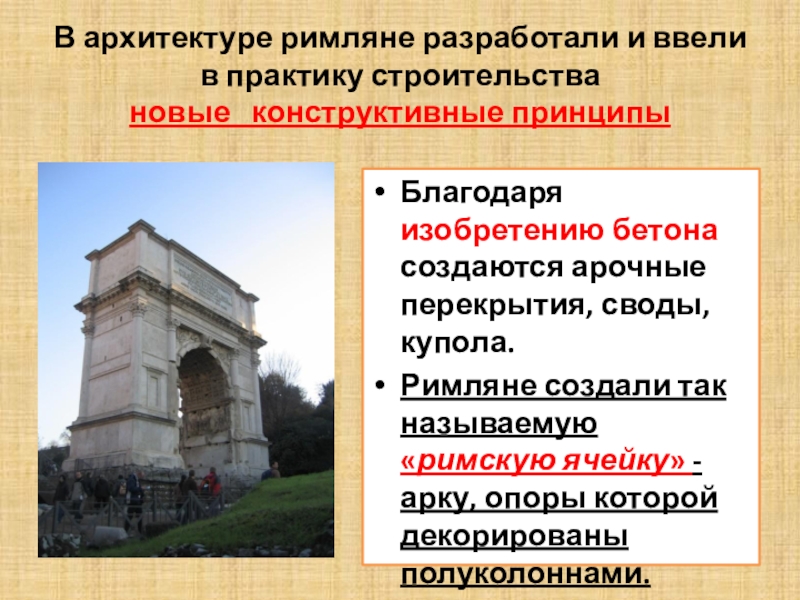 В архитектуре римляне разработали и ввели в практику строительства
новые конструктивные принципы

• Благодаря изобретению бетона создаются арочные перекрытия, своды, купола.

• Римляне создали так называемую «римскую ячейку» - арку, опоры которой декорированы полуколоннами.